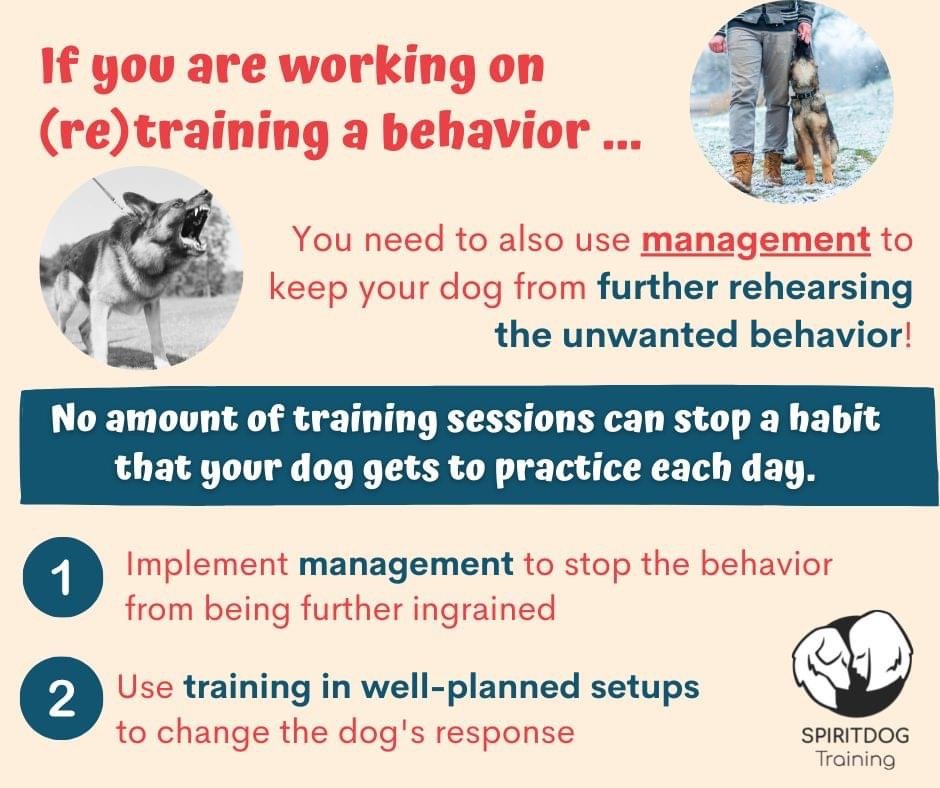 If you are working on (re)training a behavior ...

You need to also use management to keep your dog from further rehearsing the unwanted behavior!

No amount of training sessions can stop a habit that your dog gets to practice each day.

1 Implement management to stop the behavior from being further ingrained

2 Use training in well-planned setups to change the dog's response

SPIRITDOG Training